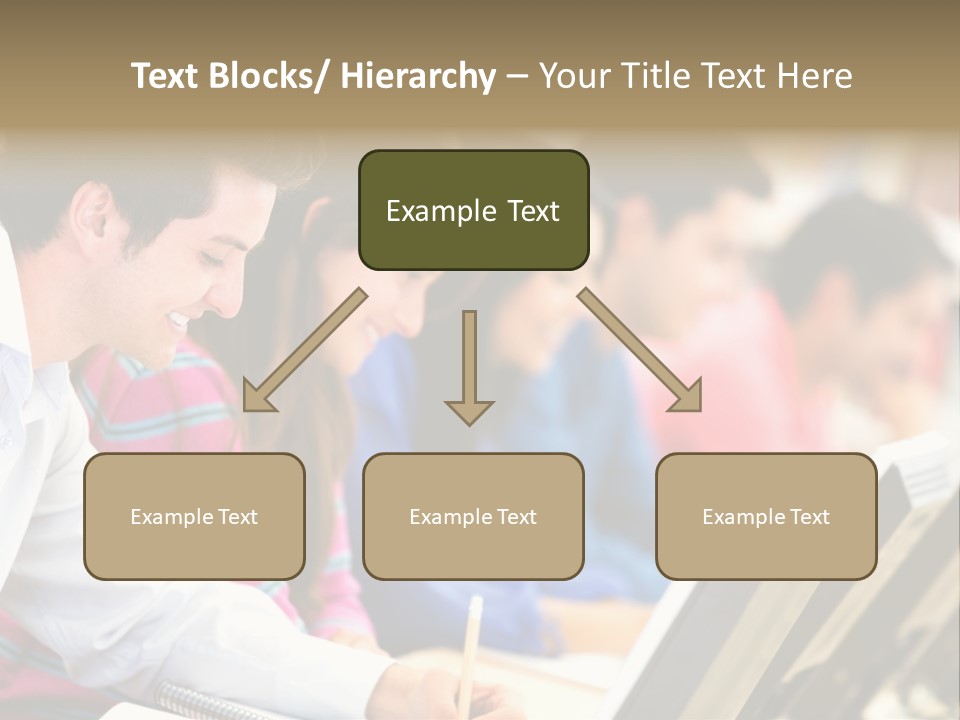 Text Blocks/ Hierarchy – Your Title Text Here

Example Text

Example Text

Example Text

Example Text